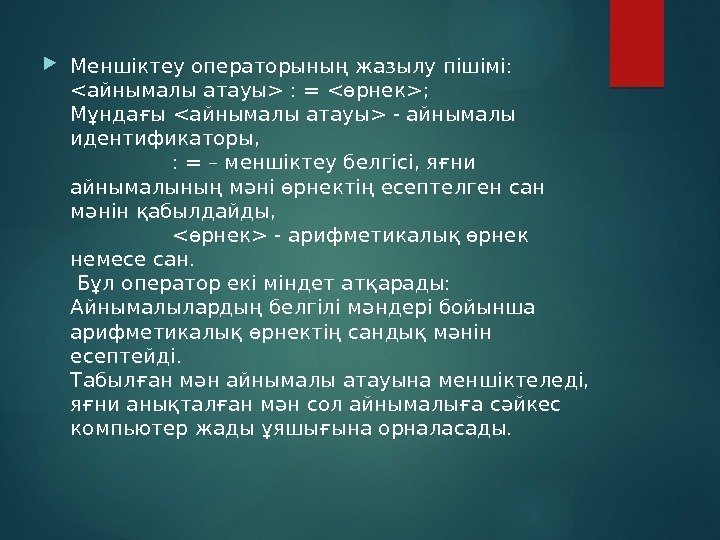 Меншіктеу операторының жазылу пішімі: <айнымалы атауы> : = <өрнек>;
Мұндағы <айнымалы атауы> - айнымалы идентификаторы,
: = – меншіктеу белгісі, яғни айнымалының мәні өрнектің есептелген сан мәнін қабылдайды,
<өрнек> - арифметикалық өрнек немесе сан.
Бұл оператор екі міндет атқарады:
Айнымалылардың белгілі мәндері бойынша арифметикалық өрнектің сандық мәнін есептейді.
Табылған мән айнымалы атауына меншіктеледі, яғни анықталған мән сол айнымалыға сәйкес компьютер жады ұяшығына орналасады.